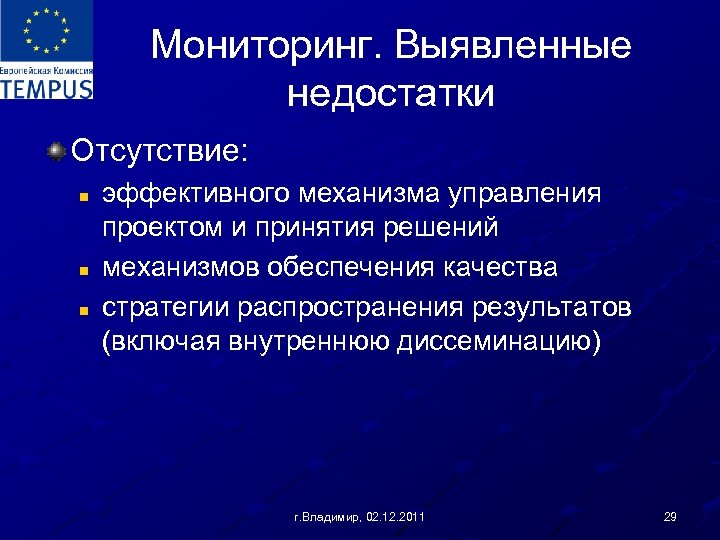 Европейская Комиссия
TEMPUS

Мониторинг. Выявленные недостатки

Отсутствие:

эффективного механизма управления проектом и принятия решений

механизмов обеспечения качества

стратегии распространения результатов (включая внутреннюю диссеминацию)

г.Владимир, 02.12.2011

29